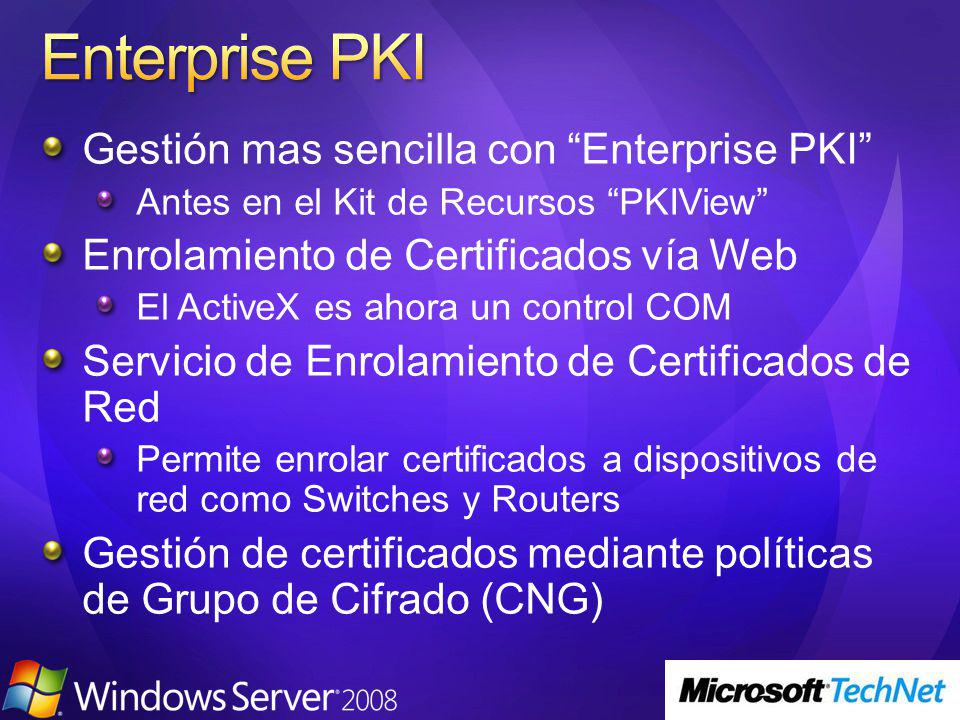 Enterprise PKI

Gestión mas sencilla con “Enterprise PKI”

Antes en el Kit de Recursos “PKIView”

Enrolamiento de Certificados vía Web

El ActiveX es ahora un control COM

Servicio de Enrolamiento de Certificados de Red

Permite enrolar certificados a dispositivos de red como Switches y Routers

Gestión de certificados mediante políticas de Grupo de Cifrado (CNG)

Windows Server 2008

Microsoft TechNet